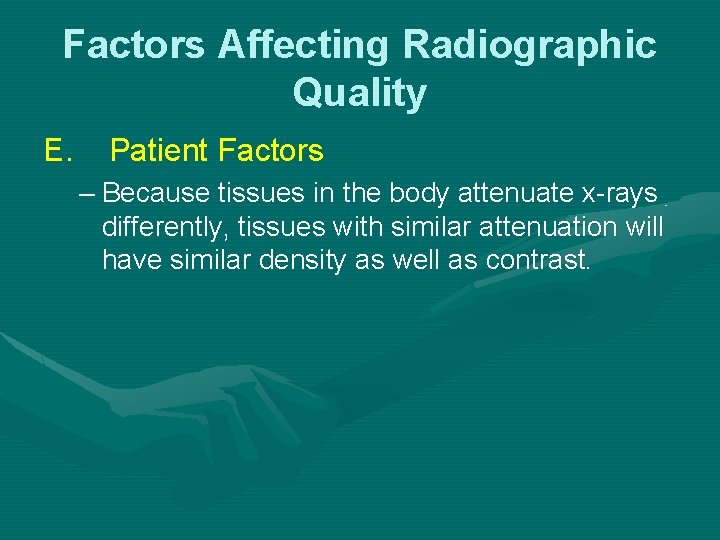 Factors Affecting Radiographic Quality

E. Patient Factors

– Because tissues in the body attenuate x-rays differently, tissues with similar attenuation will have similar density as well as contrast.